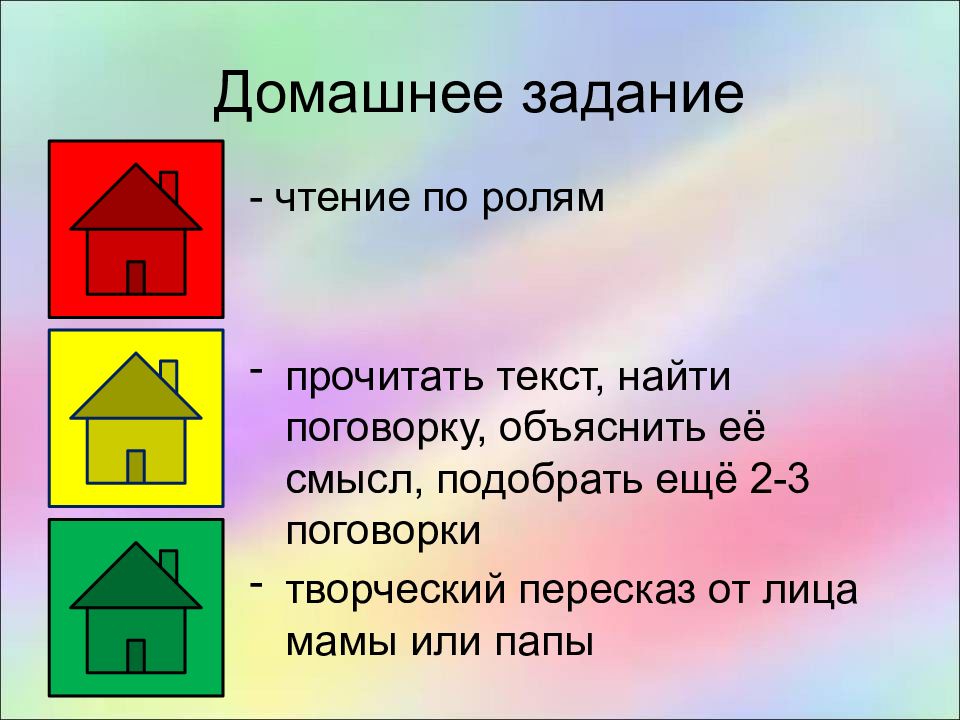 Домашнее задание

- чтение по ролям

- прочитать текст, найти поговорку, объяснить её смысл, подобрать ещё 2-3 поговорки

- творческий пересказ от лица мамы или папы